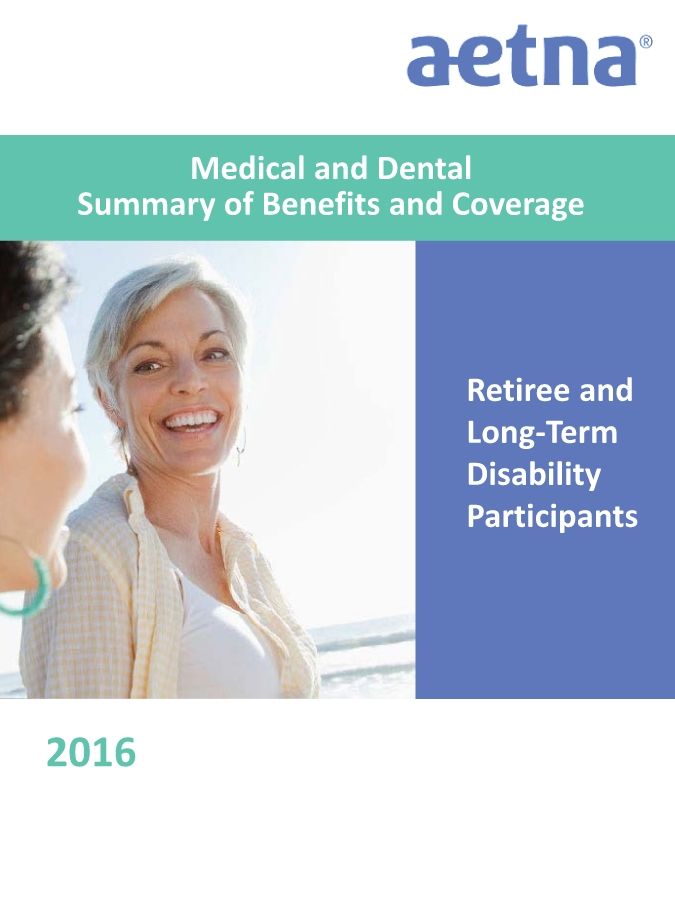 aetna®

Medical and Dental
Summary of Benefits and Coverage

Retiree and Long-Term Disability Participants

2016